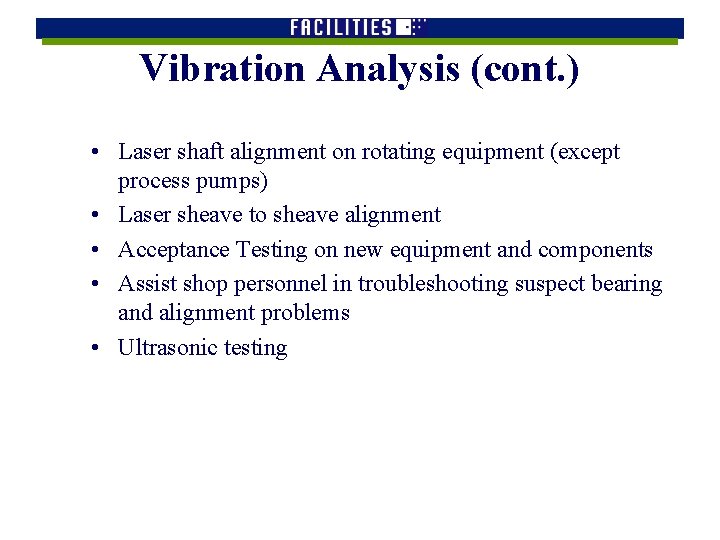 FACILITIES

Vibration Analysis (cont.)

• Laser shaft alignment on rotating equipment (except process pumps)
• Laser sheave to sheave alignment
• Acceptance Testing on new equipment and components
• Assist shop personnel in troubleshooting suspect bearing and alignment problems
• Ultrasonic testing